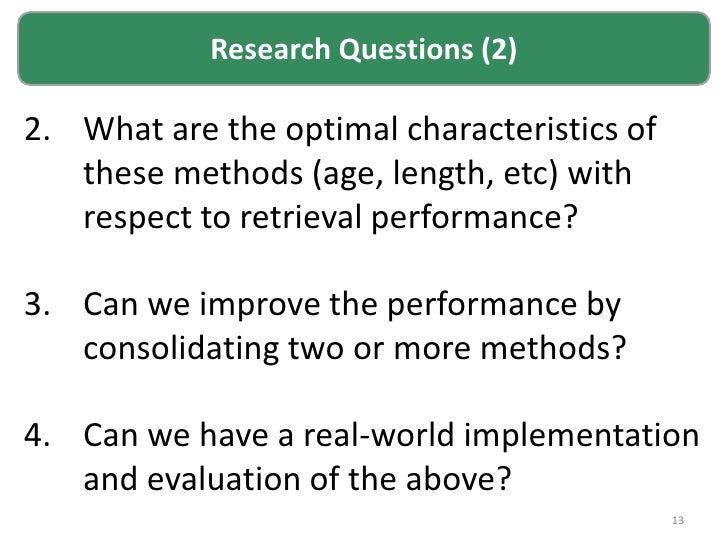 Research Questions (2)

2. What are the optimal characteristics of these methods (age, length, etc) with respect to retrieval performance?

3. Can we improve the performance by consolidating two or more methods?

4. Can we have a real-world implementation and evaluation of the above?

13